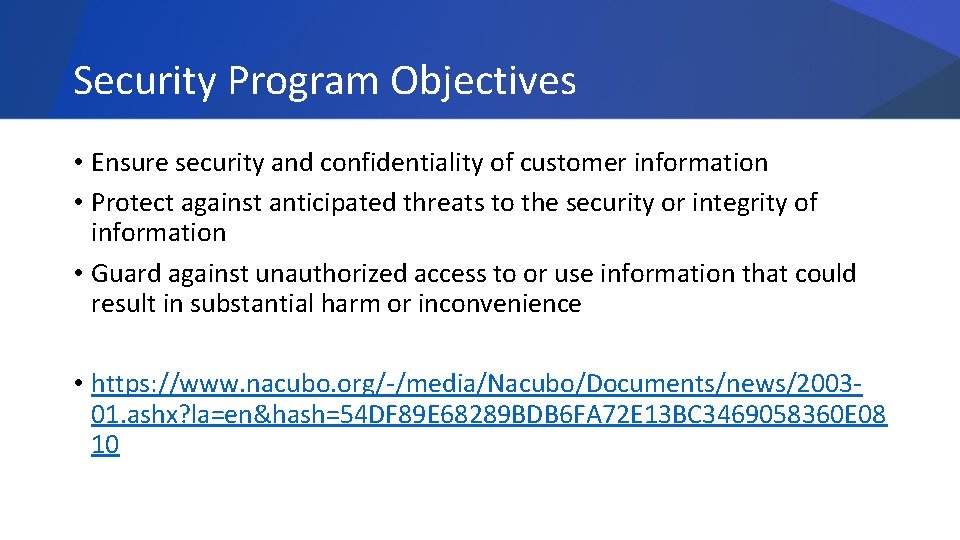 Security Program Objectives

• Ensure security and confidentiality of customer information
• Protect against anticipated threats to the security or integrity of information
• Guard against unauthorized access to or use information that could result in substantial harm or inconvenience

• https://www.nacubo.org/-/media/Nacubo/Documents/news/2003-01.ashx?la=en&hash=54DF89E68289BDB6FA72E13BC3469058360E0810